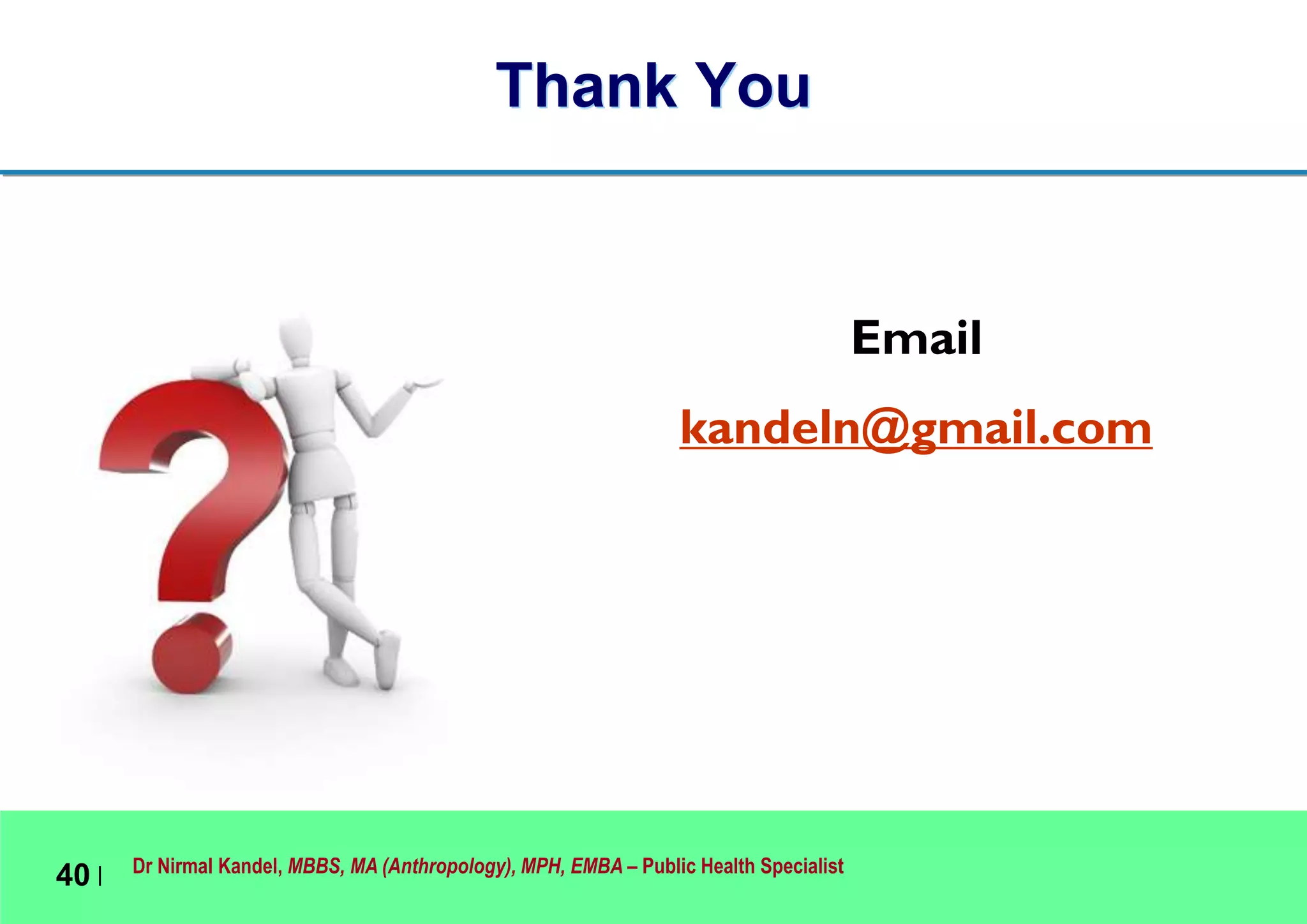 Thank You

Email

kandeln@gmail.com

40 | Dr Nirmal Kandel, MBBS, MA (Anthropology), MPH, EMBA – Public Health Specialist